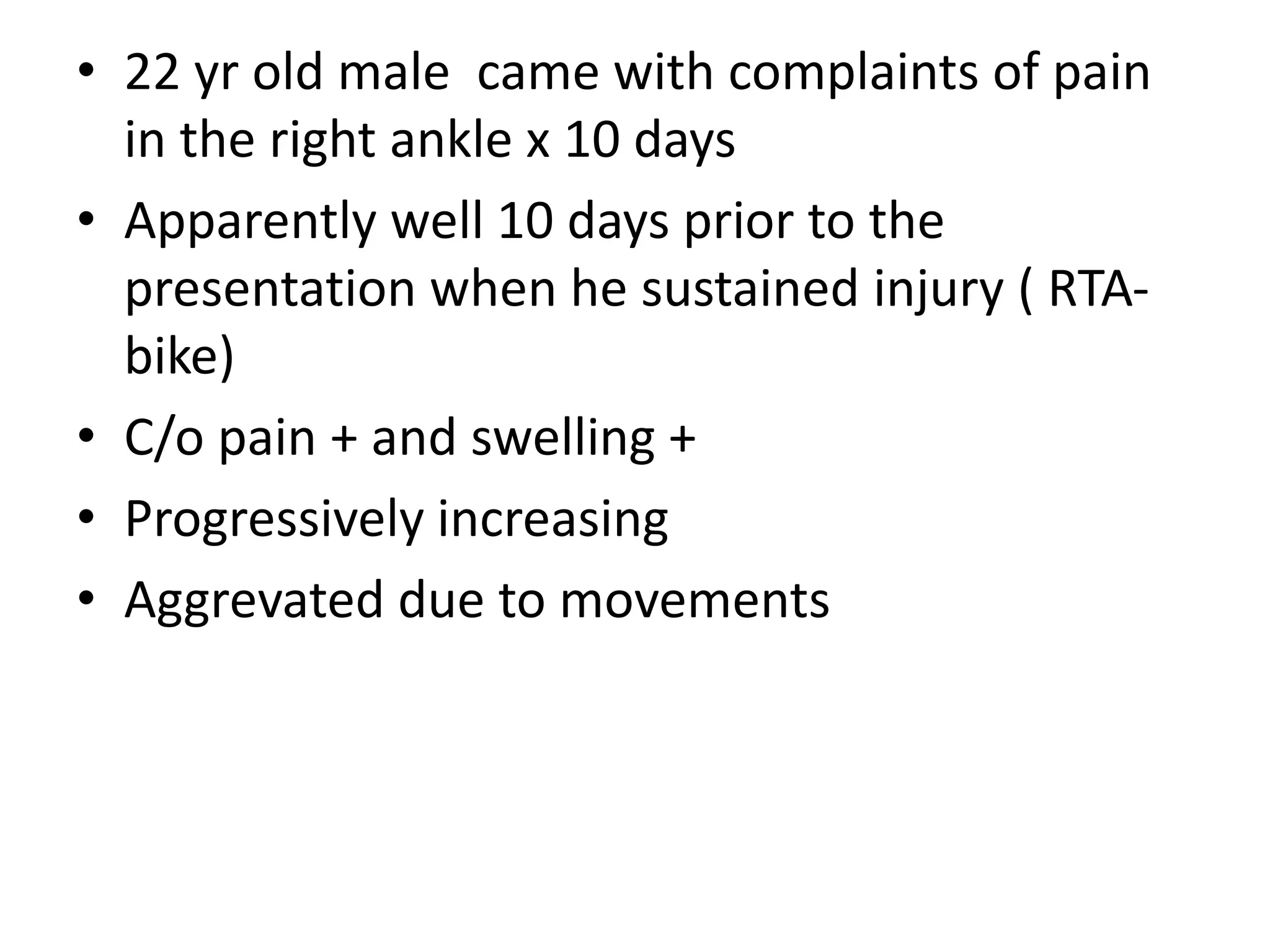 • 22 yr old male came with complaints of pain in the right ankle x 10 days
• Apparently well 10 days prior to the presentation when he sustained injury ( RTA-bike)
• C/o pain + and swelling +
• Progressively increasing
• Aggrevated due to movements